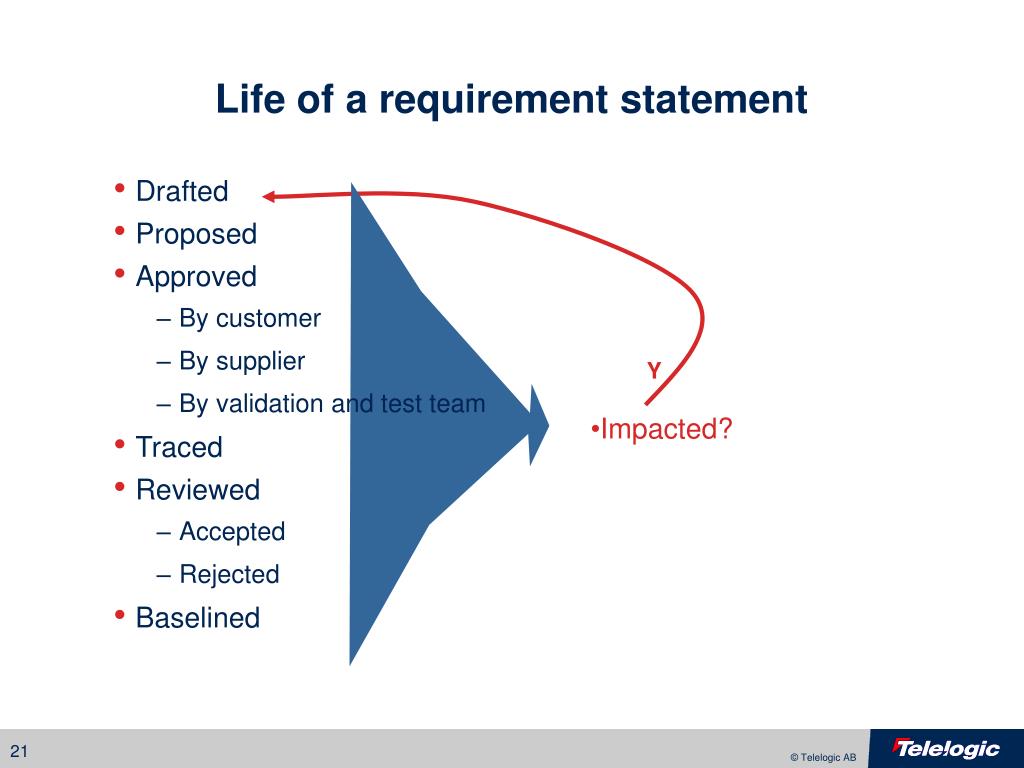 Life of a requirement statement

• Drafted
• Proposed
• Approved
– By customer
– By supplier
– By validation and test team
• Traced
• Reviewed
– Accepted
– Rejected
• Baselined

Y

•Impacted?

21

© Telelogic AB

Telelogic